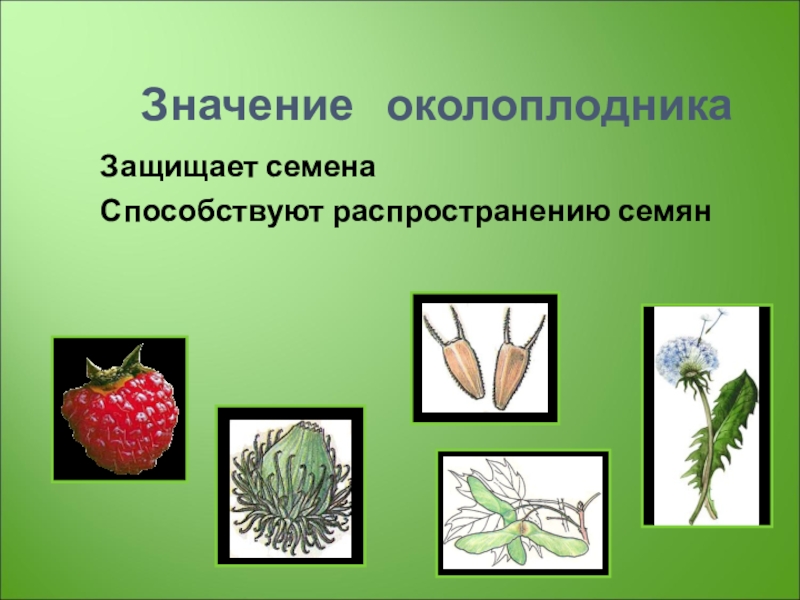 Значение околоплодника

Защищает семена

Способствуют распространению семян